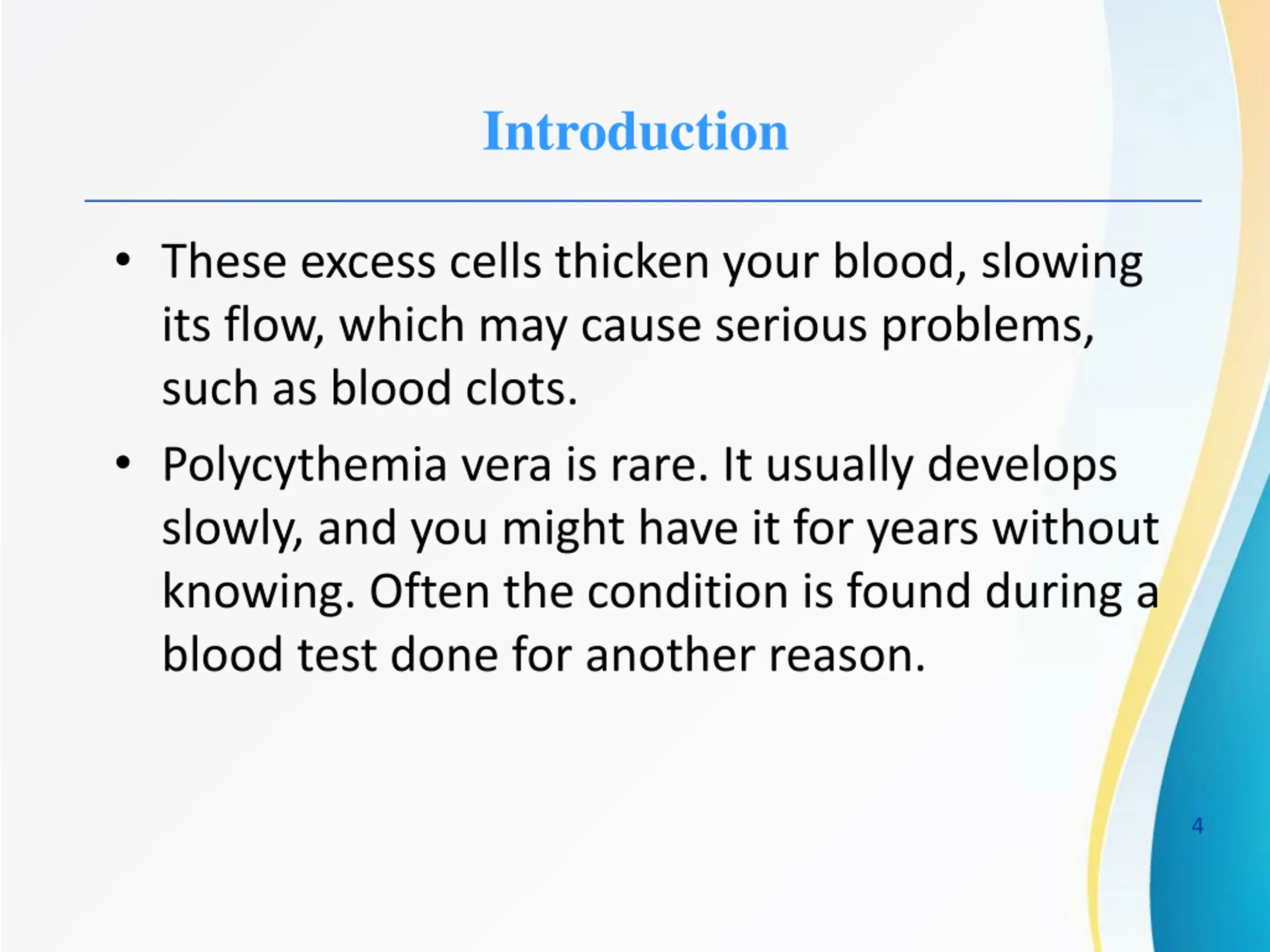 Introduction

• These excess cells thicken your blood, slowing its flow, which may cause serious problems, such as blood clots.

• Polycythemia vera is rare. It usually develops slowly, and you might have it for years without knowing. Often the condition is found during a blood test done for another reason.

4